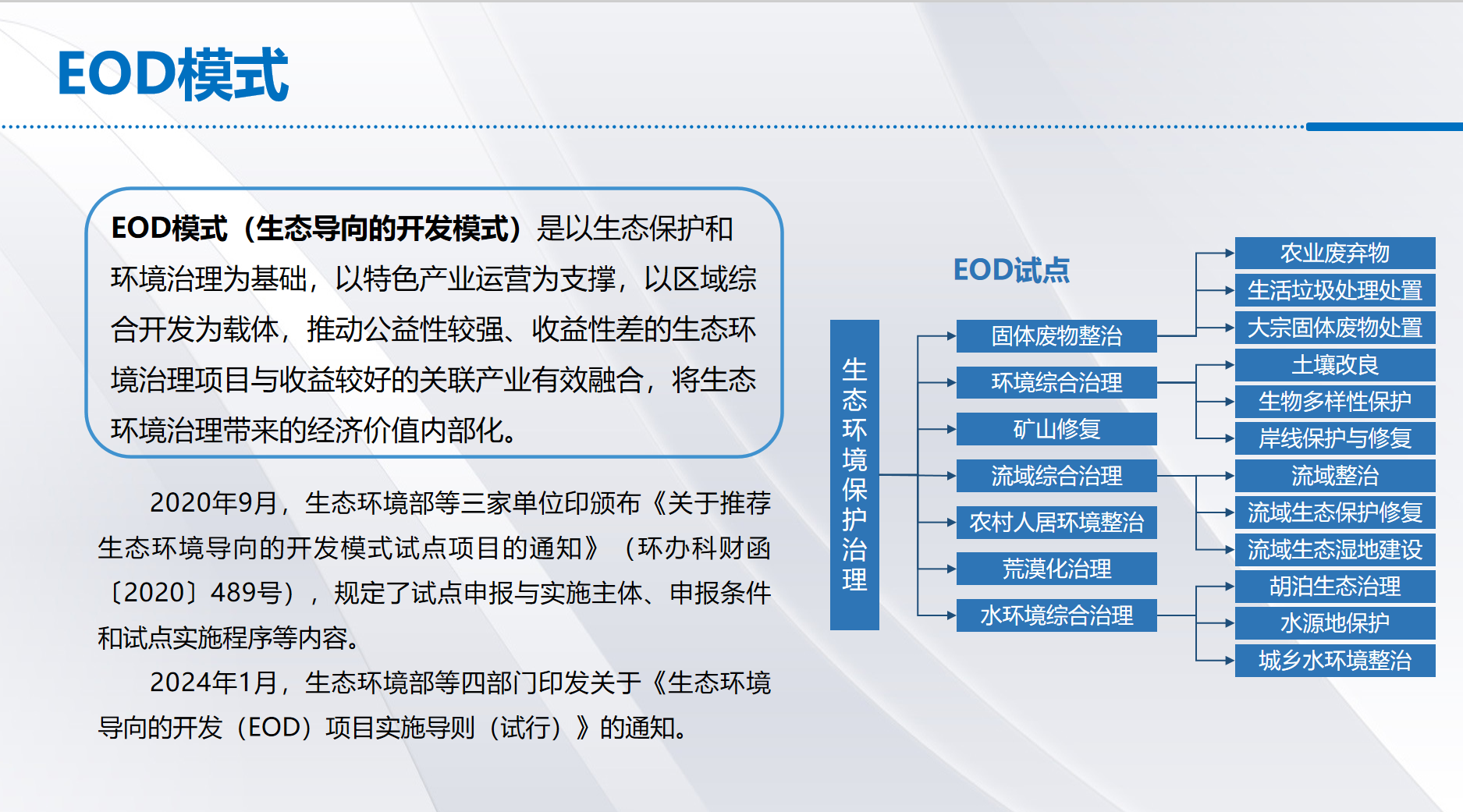 EOD模式

EOD模式（生态导向的开发模式）是以生态保护和环境治理为基础，以特色产业运营为支撑，以区域综合开发为载体，推动公益性较强、收益性差的生态环境治理项目与收益较好的关联产业有效融合，将生态环境治理带来的经济价值内部化。

2020年9月，生态环境部等三家单位印颁布《关于推荐生态环境导向的开发模式试点项目的通知》（环办科财函〔2020〕489号），规定了试点申报与实施主体、申报条件和试点实施程序等内容。

2024年1月，生态环境部等四部门印发关于《生态环境导向的开发（EOD）项目实施导则（试行）》的通知。

EOD试点

生态环境保护治理

固体废物整治
环境综合治理
矿山修复
流域综合治理
农村人居环境整治
荒漠化治理
水环境综合治理

农业废弃物
生活垃圾处理处置
大宗固体废物处置
土壤改良
生物多样性保护
岸线保护与修复
流域整治
流域生态保护修复
流域生态湿地建设
胡泊生态治理
水源地保护
城乡水环境整治